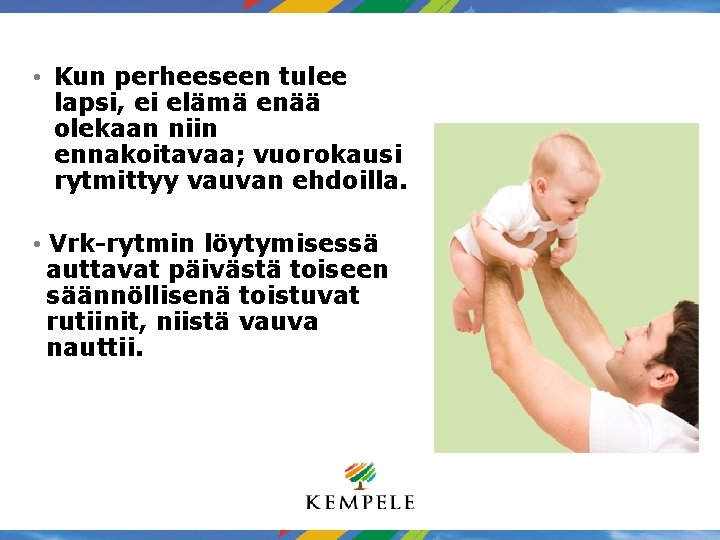 • Kun perheeseen tulee lapsi, ei elämä enää olekaan niin ennakoitavaa; vuorokausi rytmittyy vauvan ehdoilla.

• Vrk-rytmin löytymisessä auttavat päivästä toiseen säännöllisenä toistuvat rutiinit, niistä vauva nauttii.

KEMPELE